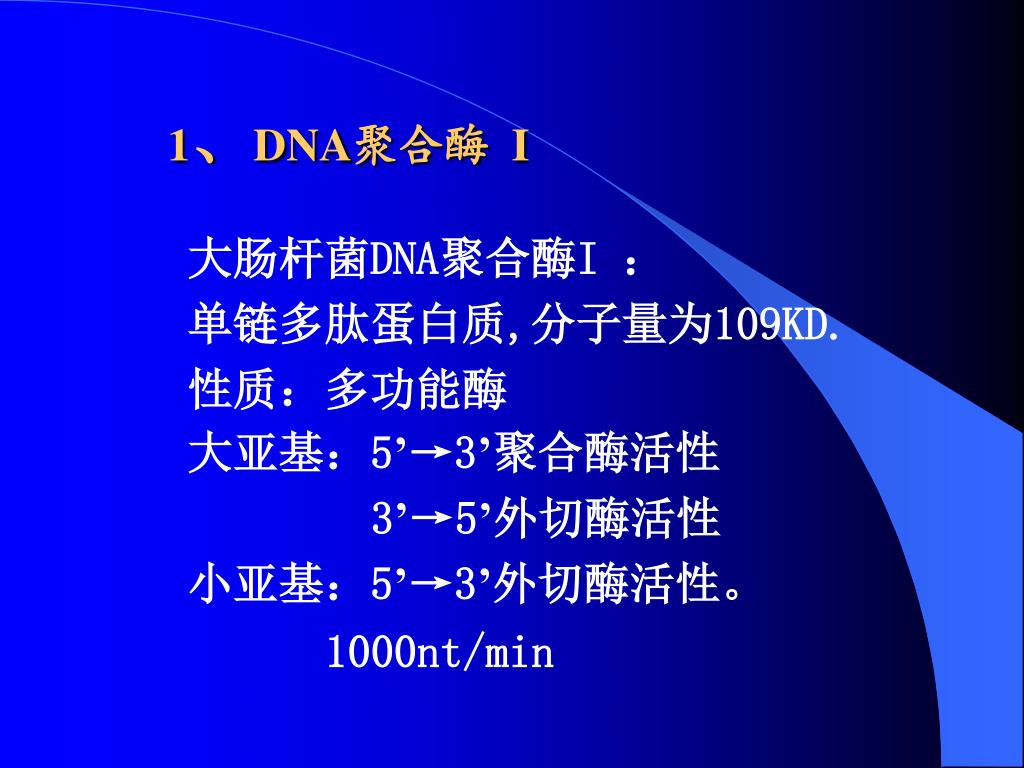 1、 DNA聚合酶 I

大肠杆菌DNA聚合酶I ：
单链多肽蛋白质,分子量为109KD.
性质：多功能酶
大亚基：5’→3’聚合酶活性
3’→5’外切酶活性
小亚基：5’→3’外切酶活性。
1000nt/min